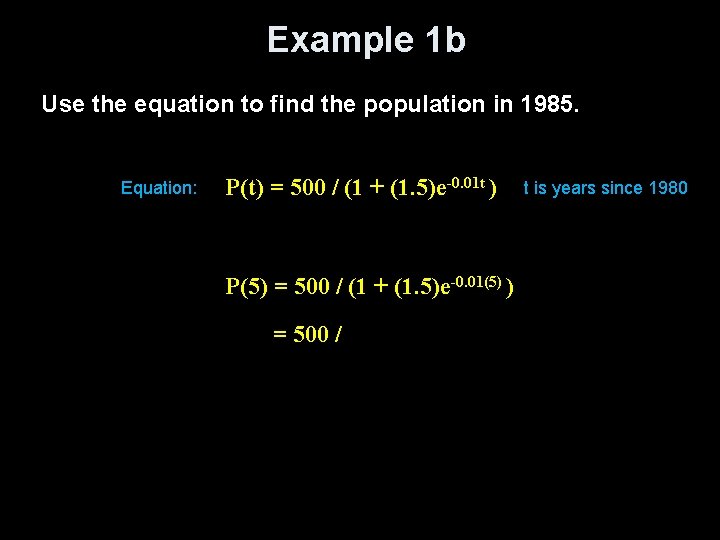 Example 1b

Use the equation to find the population in 1985.

Equation: $P(t) = 500 / (1 + (1.5)e^{-0.01t})$ t is years since 1980

$P(5) = 500 / (1 + (1.5)e^{-0.01(5)})$

$= 500 /$